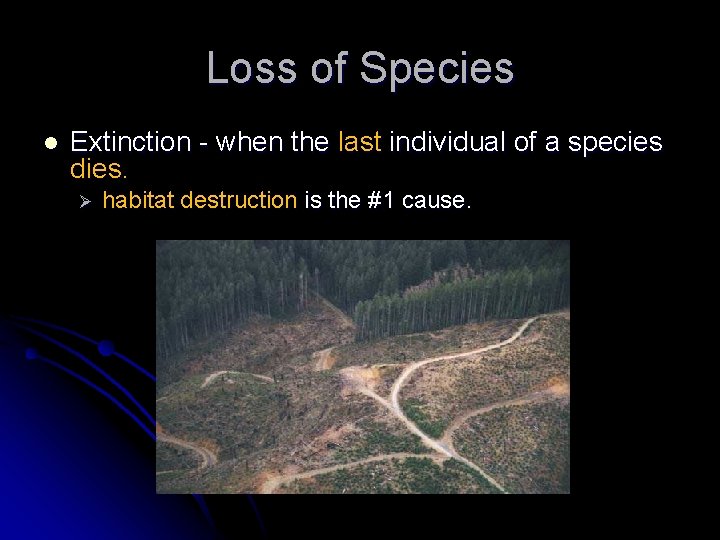 Loss of Species

Extinction - when the last individual of a species dies.

habitat destruction is the #1 cause.